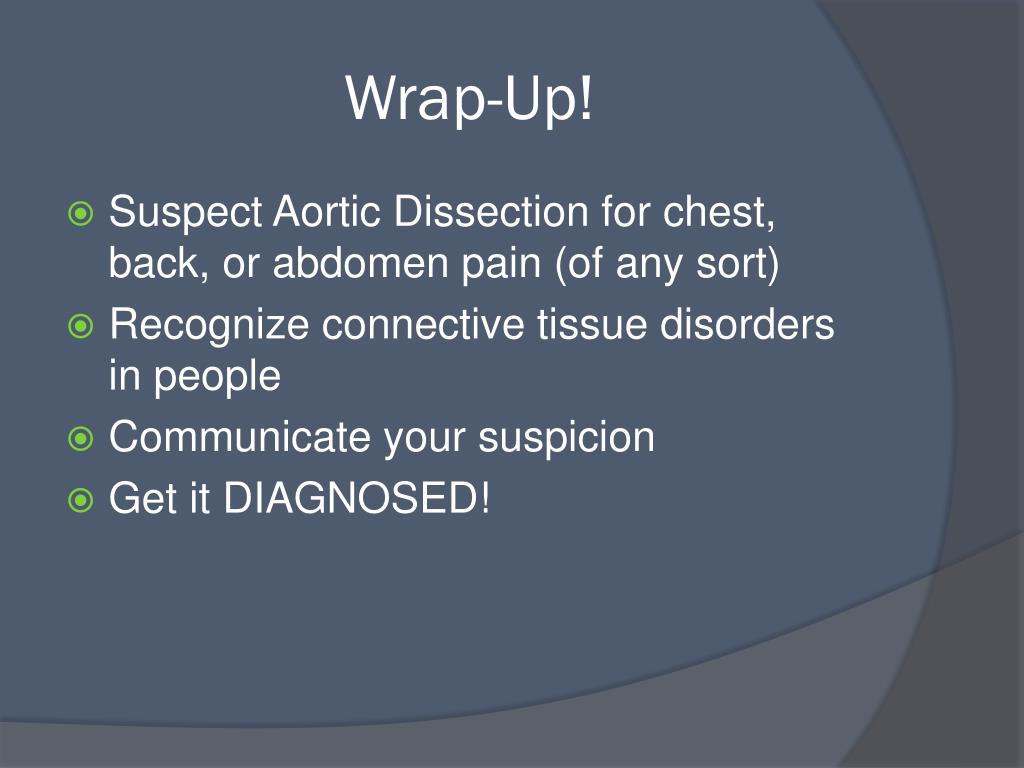 Wrap-Up!

Suspect Aortic Dissection for chest, back, or abdomen pain (of any sort)
Recognize connective tissue disorders in people
Communicate your suspicion
Get it DIAGNOSED!